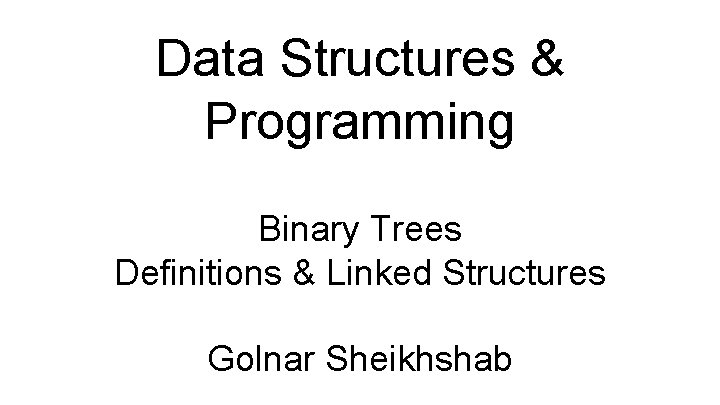 Data Structures & Programming

Binary Trees
Definitions & Linked Structures

Golnar Sheikhshab